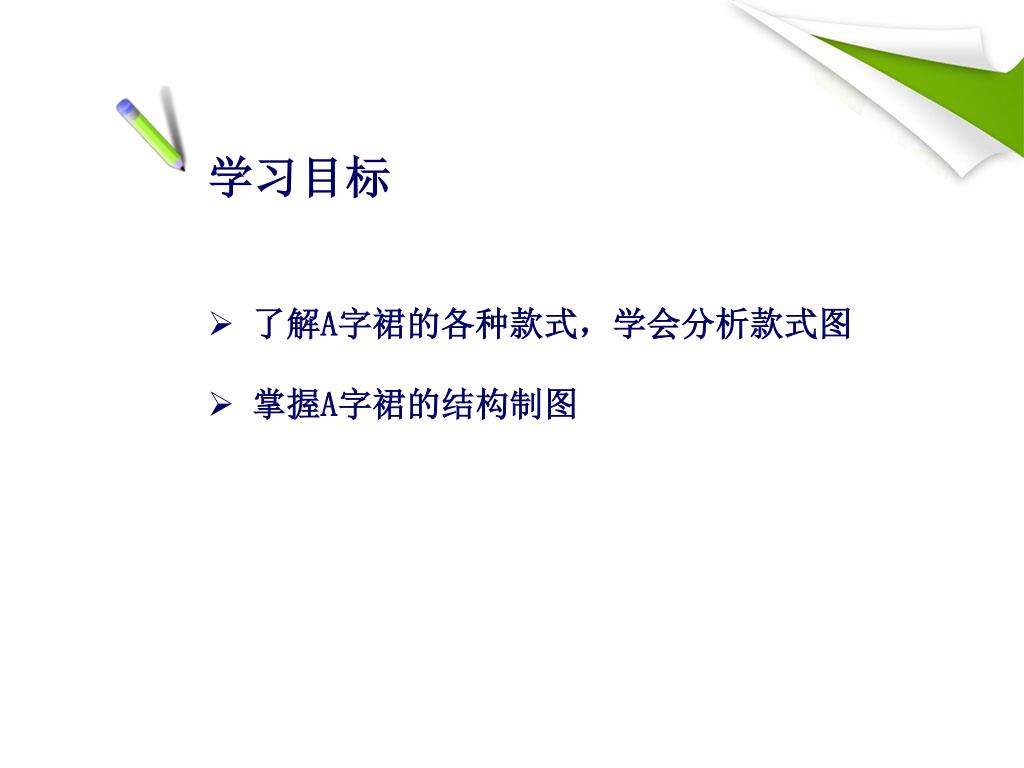 学习目标

➢ 了解A字裙的各种款式，学会分析款式图

➢ 掌握A字裙的结构制图